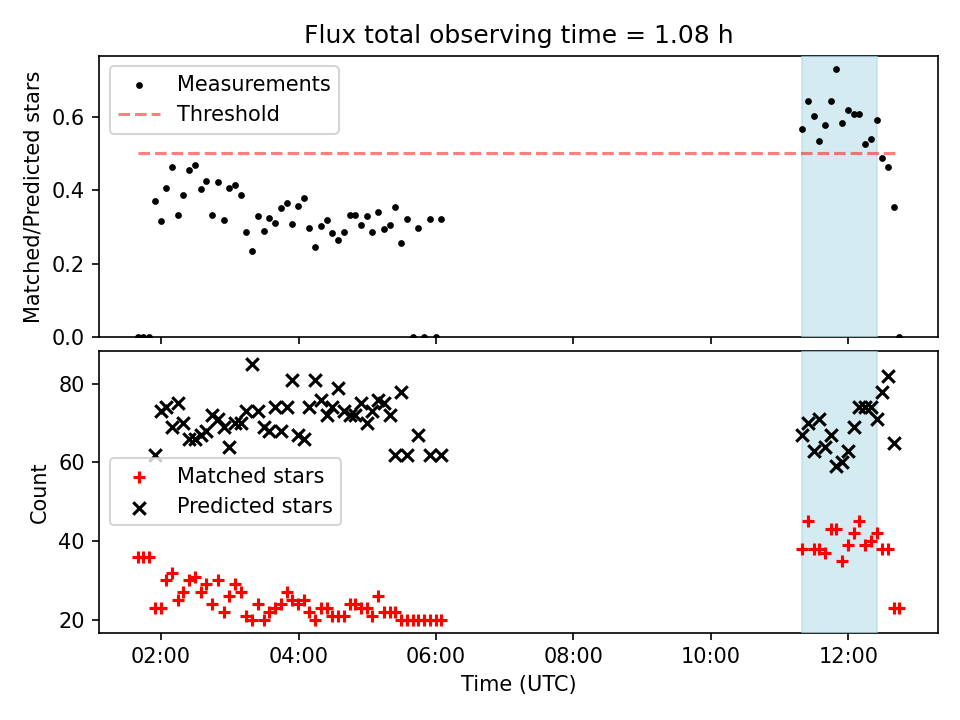 Flux total observing time = 1.08 h

Measurements
Threshold

Matched/Predicted stars

0.6
0.4
0.2
0.0

Matched stars
Predicted stars

Count

80
60
40
20

02:00
04:00
06:00
08:00
10:00
12:00

Time (UTC)